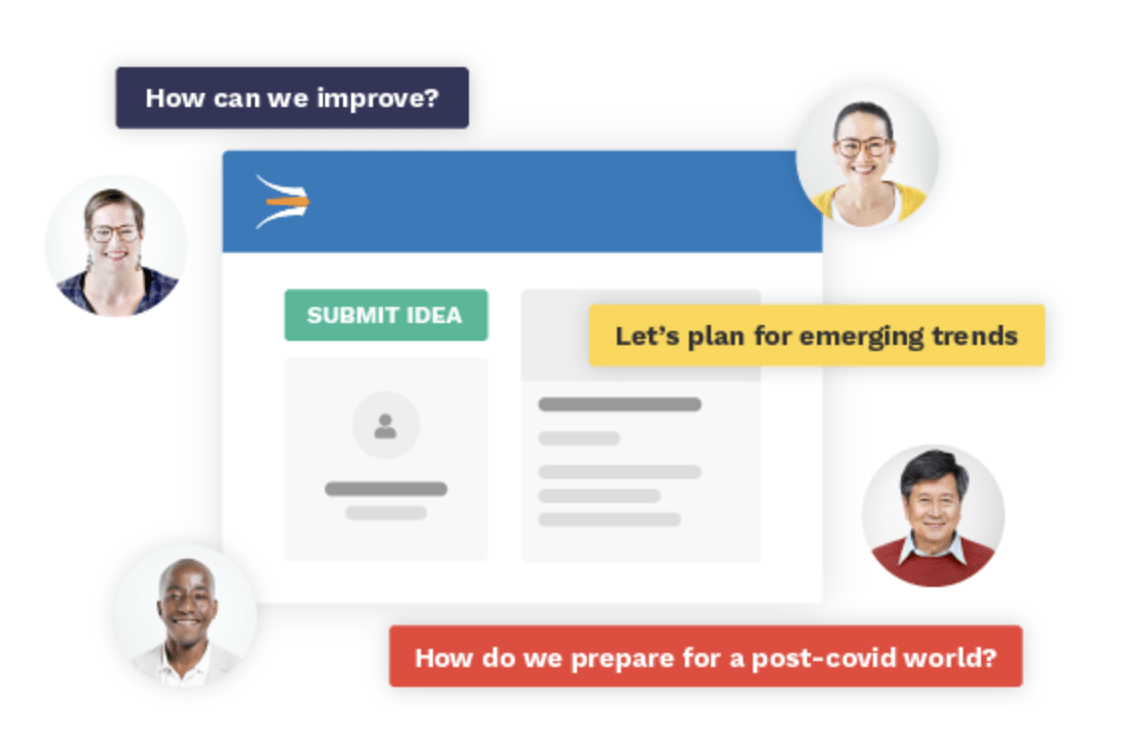 How can we improve?

SUBMIT IDEA

Let's plan for emerging trends

How do we prepare for a post-covid world?